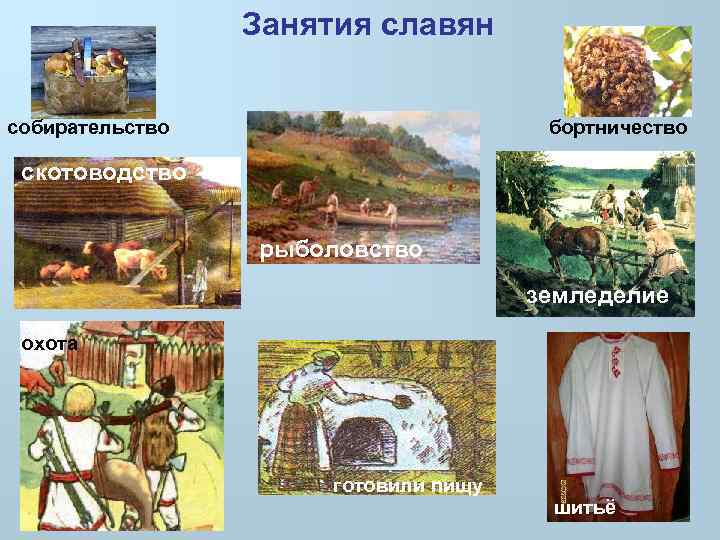 Занятия славян

собирательство

бортничество

скотоводство

рыболовство

земледелие

охота

готовили пищу

шитьё